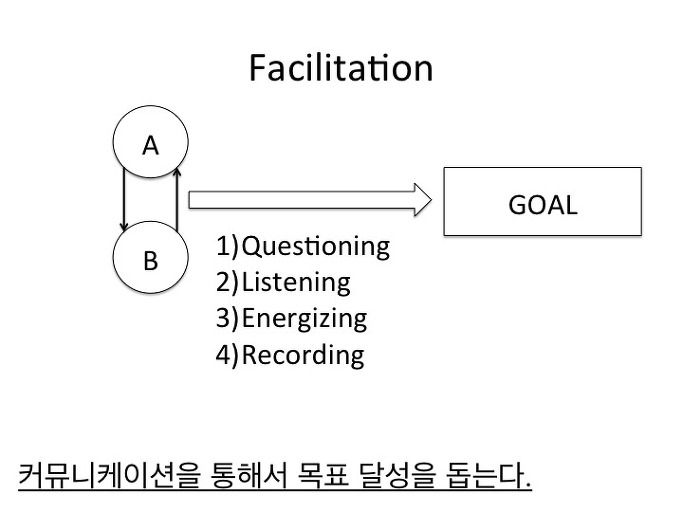 Facilitation

A

B

GOAL

1)Questioning
2)Listening
3)Energizing
4)Recording

커뮤니케이션을 통해서 목표 달성을 돕는다.